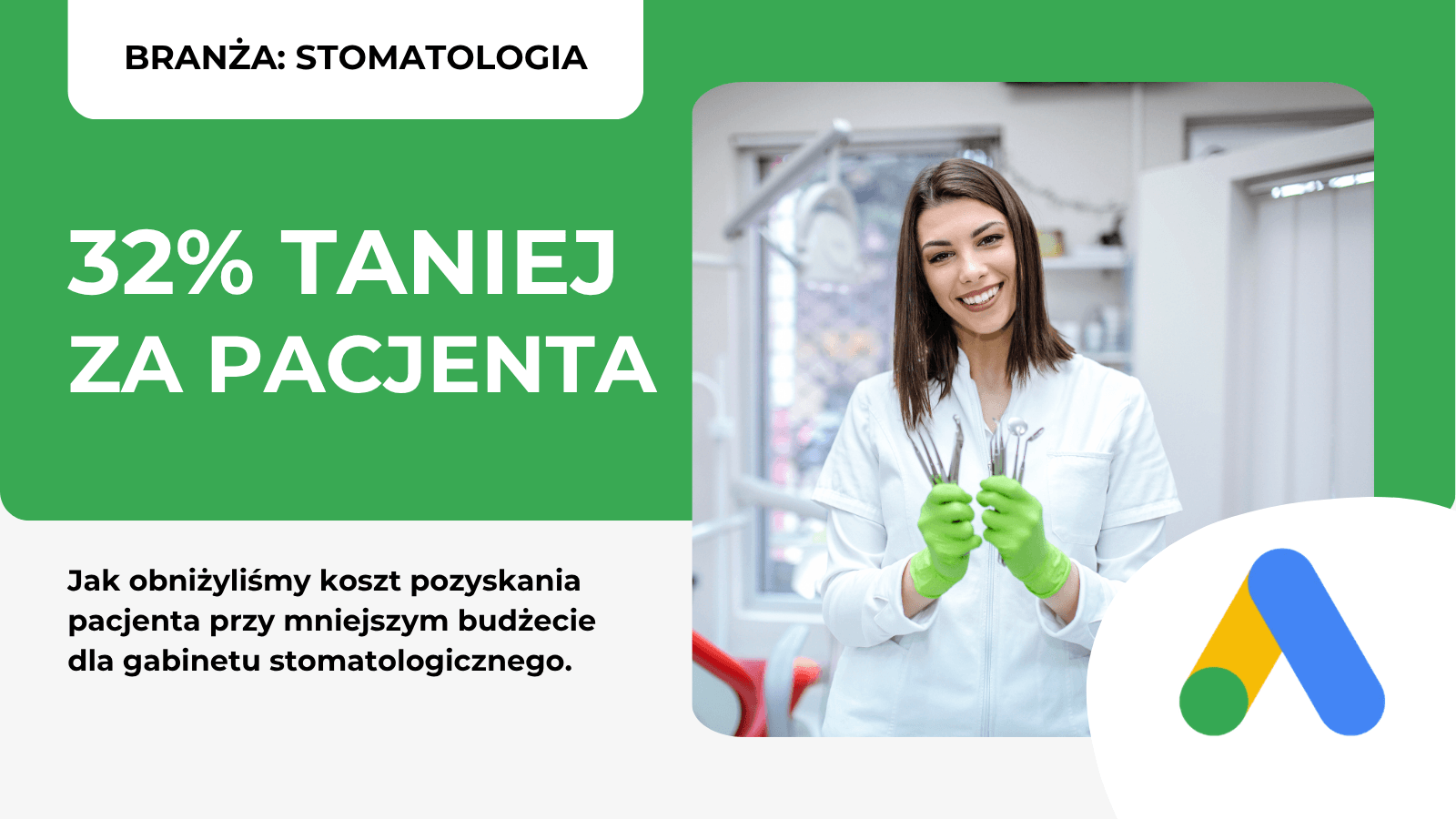 BRANŻA: STOMATOLOGIA

32% TANIEJ ZA PACJENTA

Jak obniżyliśmy koszt pozyskania pacjenta przy mniejszym budżecie dla gabinetu stomatologicznego.